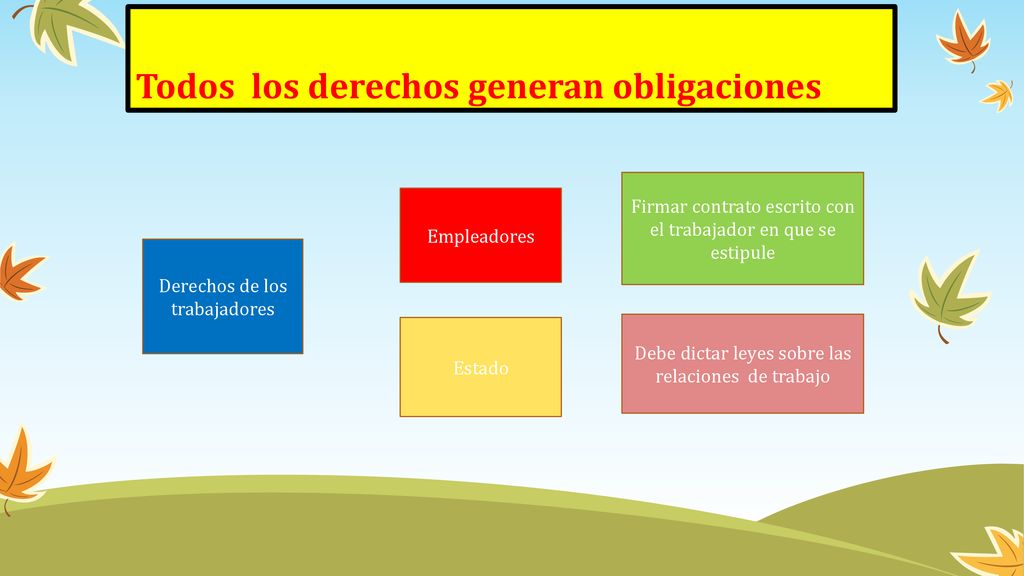 Todos los derechos generan obligaciones

Derechos de los trabajadores

Empleadores

Firmar contrato escrito con el trabajador en que se estipule

Estado

Debe dictar leyes sobre las relaciones de trabajo